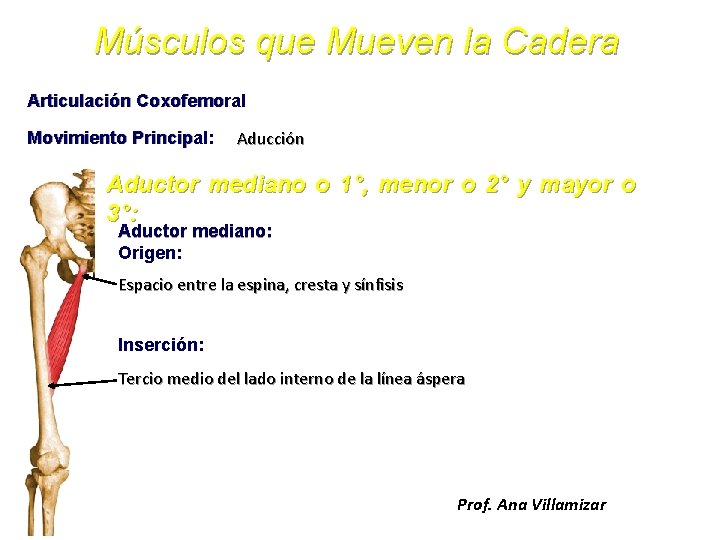 Músculos que Mueven la Cadera

Articulación Coxofemoral

Movimiento Principal: Aducción

Aductor mediano o 1°, menor o 2° y mayor o 3°:

Aductor mediano:
Origen:

Espacio entre la espina, cresta y sínfisis

Inserción:

Tercio medio del lado interno de la línea áspera

Prof. Ana Villamizar